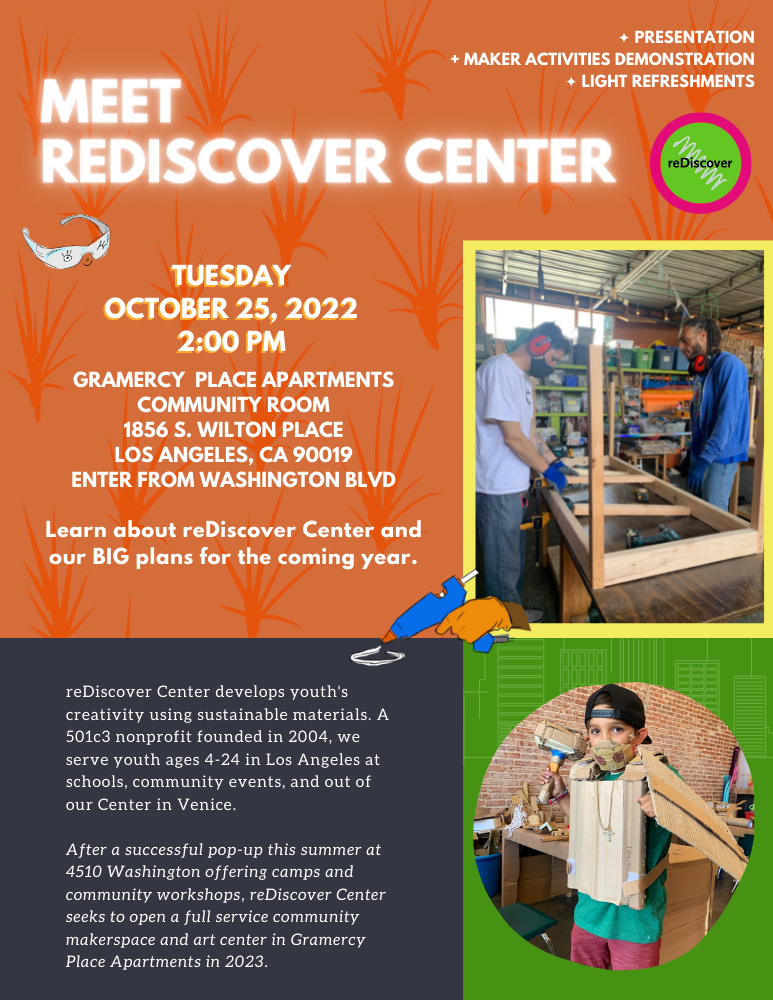 + PRESENTATION
+ MAKER ACTIVITIES DEMONSTRATION
+ LIGHT REFRESHMENTS

MEET
REDISCOVER CENTER

reDiscover

TUESDAY
OCTOBER 25, 2022
2:00 PM

GRAMERCY PLACE APARTMENTS
COMMUNITY ROOM
1856 S. WILTON PLACE
LOS ANGELES, CA 90019
ENTER FROM WASHINGTON BLVD

Learn about reDiscover Center and our BIG plans for the coming year.

reDiscover Center develops youth's creativity using sustainable materials. A 501c3 nonprofit founded in 2004, we serve youth ages 4-24 in Los Angeles at schools, community events, and out of our Center in Venice.

After a successful pop-up this summer at 4510 Washington offering camps and community workshops, reDiscover Center seeks to open a full service community makerspace and art center in Gramercy Place Apartments in 2023.